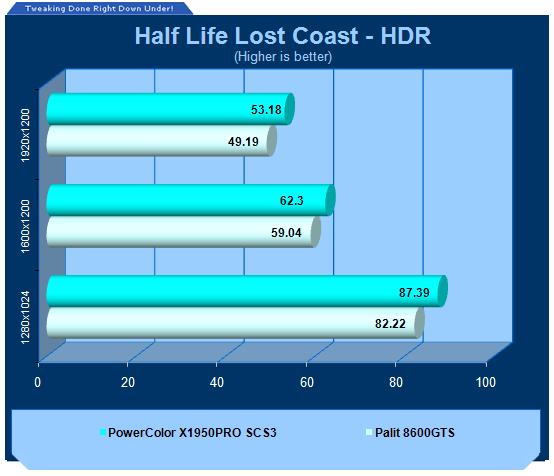 Tweaking Done Right Down Under!

Half Life Lost Coast - HDR
(Higher is better)

1920x1200
53.18
49.19

1600x1200
62.3
59.04

1280x1024
87.39
82.22

0 20 40 60 80 100

PowerColor X1950PRO SC S3
Palit 8600GTS